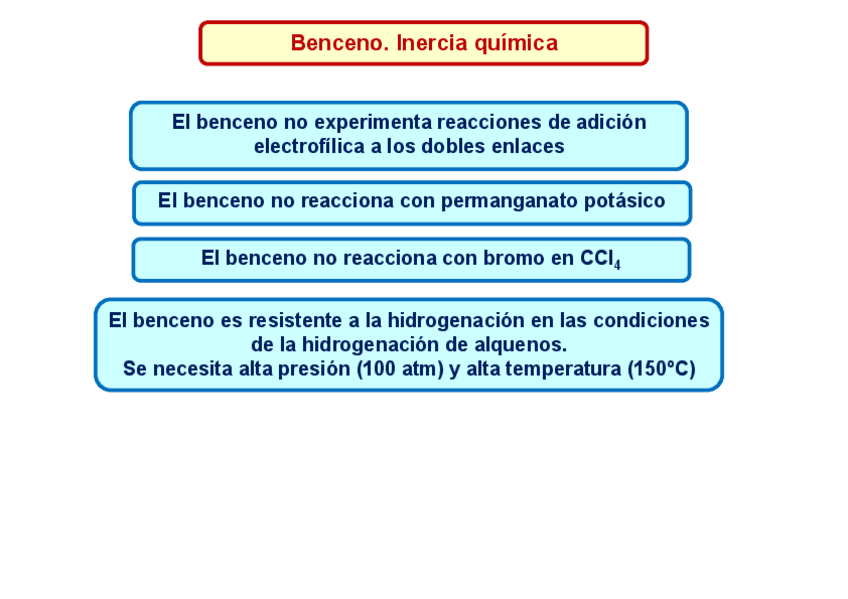 Benceno. Inercia química

El benceno no experimenta reacciones de adición electrofílica a los dobles enlaces

El benceno no reacciona con permanganato potásico

El benceno no reacciona con bromo en $CCl_4$

El benceno es resistente a la hidrogenación en las condiciones de la hidrogenación de alquenos.
Se necesita alta presión (100 atm) y alta temperatura (150ºC)